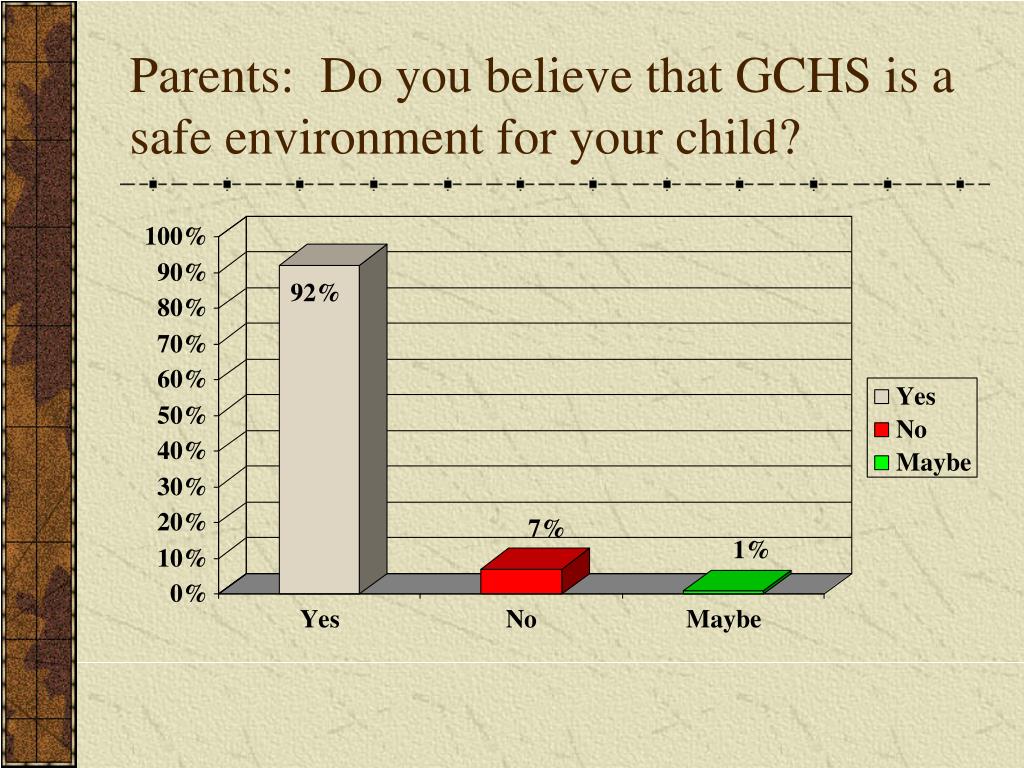 Parents: Do you believe that GCHS is a safe environment for your child?

100%
90%
80%
70%
60%
50%
40%
30%
20%
10%
0%

92%
7%
1%

Yes
No
Maybe

Yes
No
Maybe